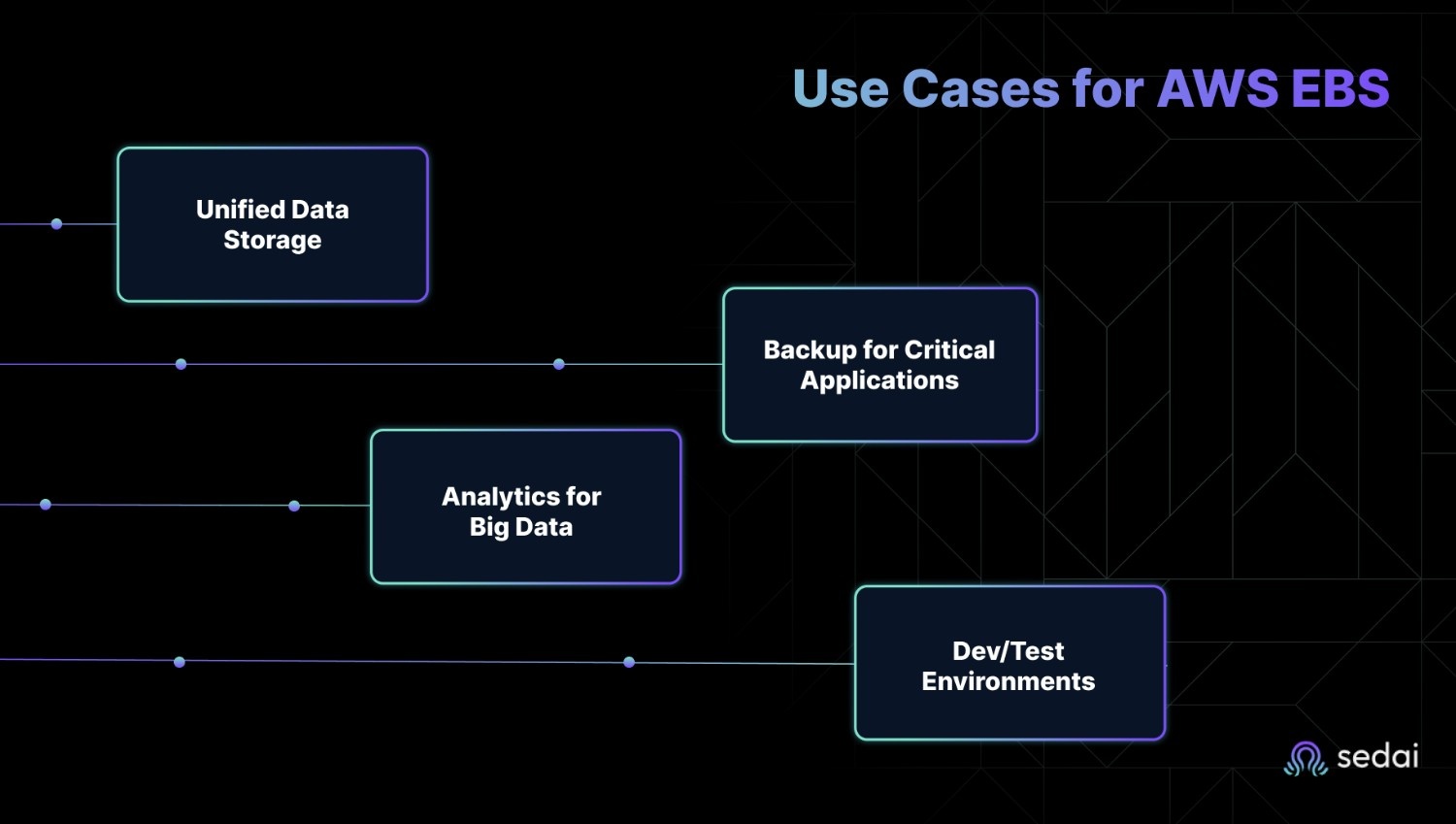 Use Cases for AWS EBS

Unified Data Storage

Backup for Critical Applications

Analytics for Big Data

Dev/Test Environments

sedai